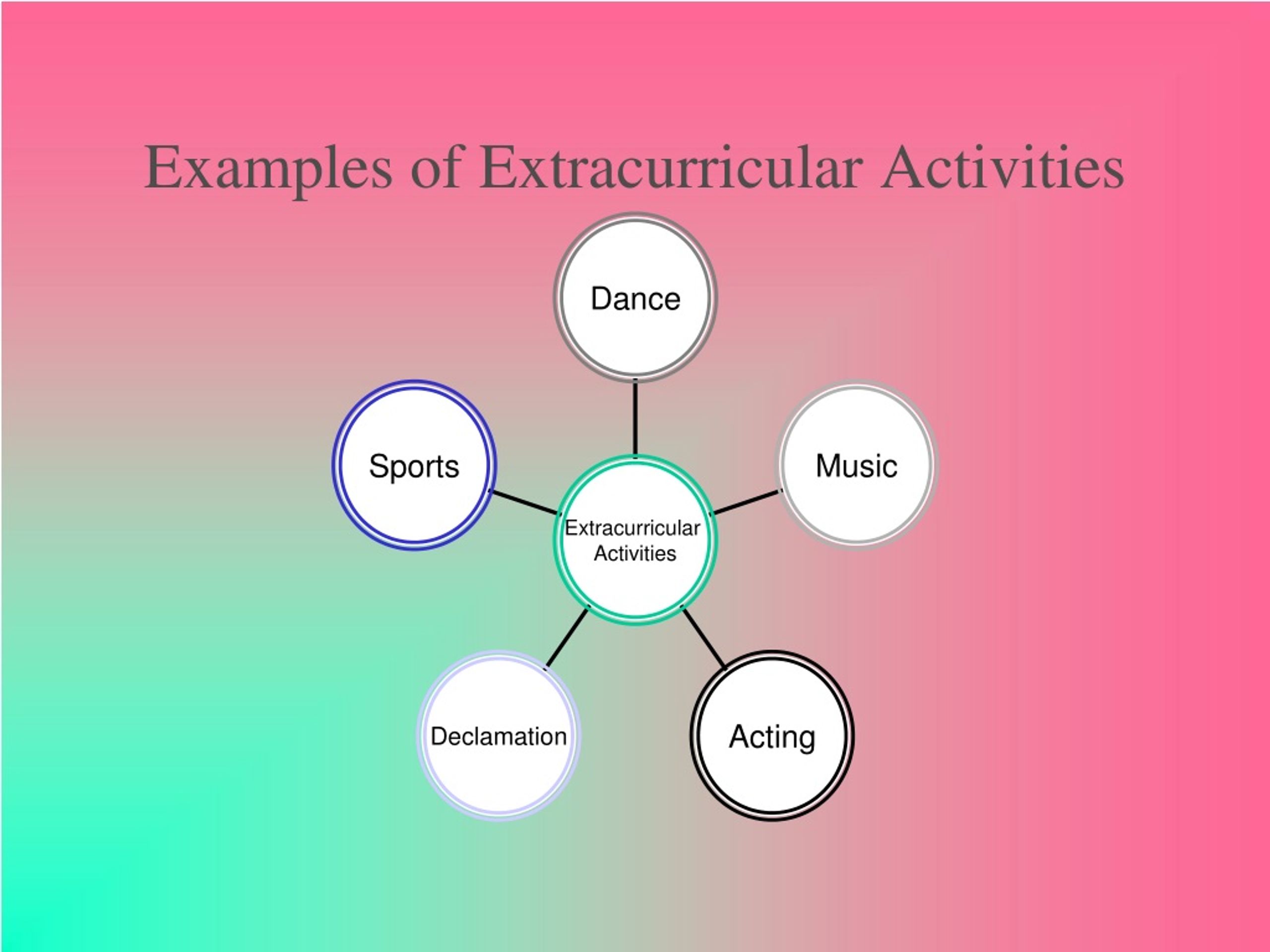 Examples of Extracurricular Activities

Dance

Sports

Music

Extracurricular Activities

Declamation

Acting